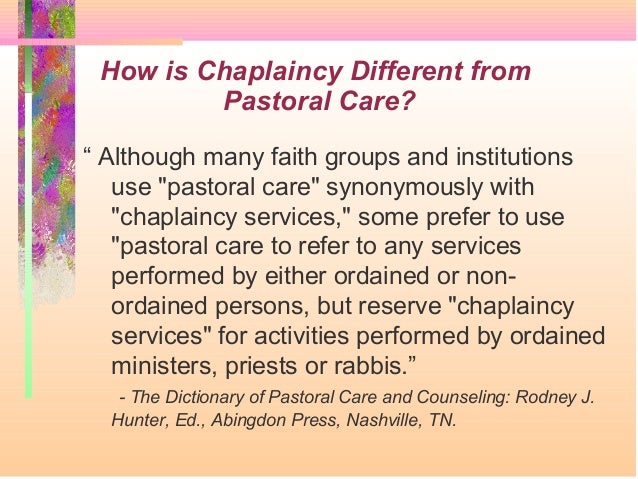 How is Chaplaincy Different from Pastoral Care?

“ Although many faith groups and institutions use "pastoral care" synonymously with "chaplaincy services," some prefer to use "pastoral care to refer to any services performed by either ordained or non-ordained persons, but reserve "chaplaincy services" for activities performed by ordained ministers, priests or rabbis.”

- The Dictionary of Pastoral Care and Counseling: Rodney J. Hunter, Ed., Abingdon Press, Nashville, TN.